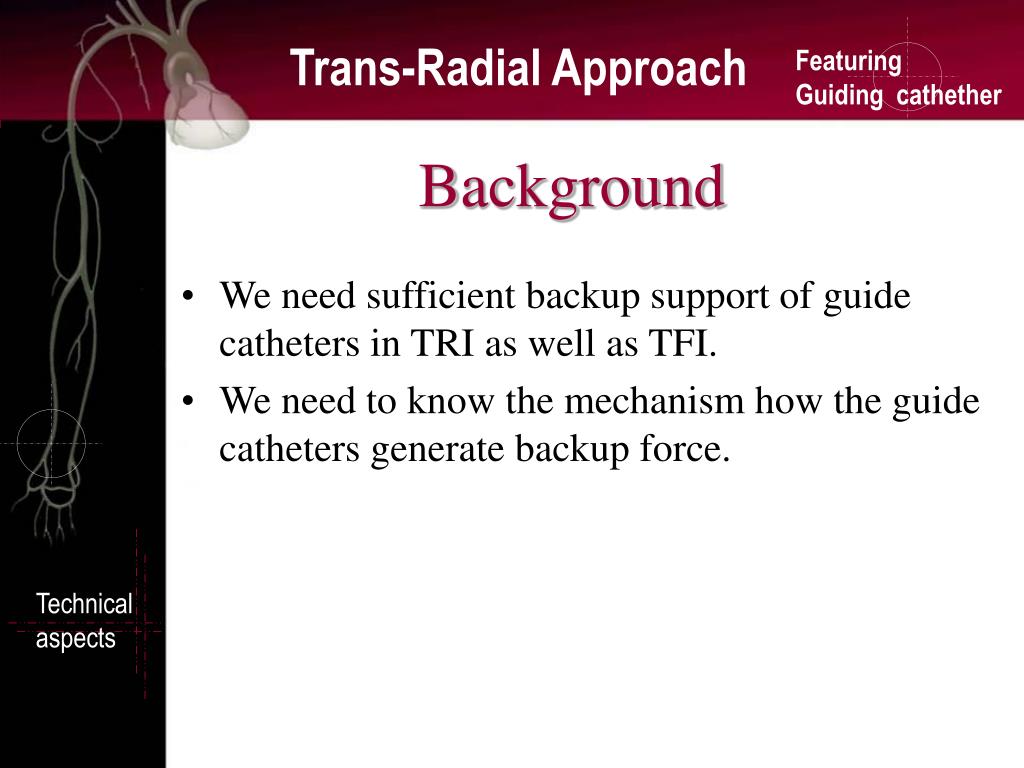 Trans-Radial Approach

Featuring
Guiding cathether

Background

• We need sufficient backup support of guide catheters in TRI as well as TFI.
• We need to know the mechanism how the guide catheters generate backup force.

Technical
aspects